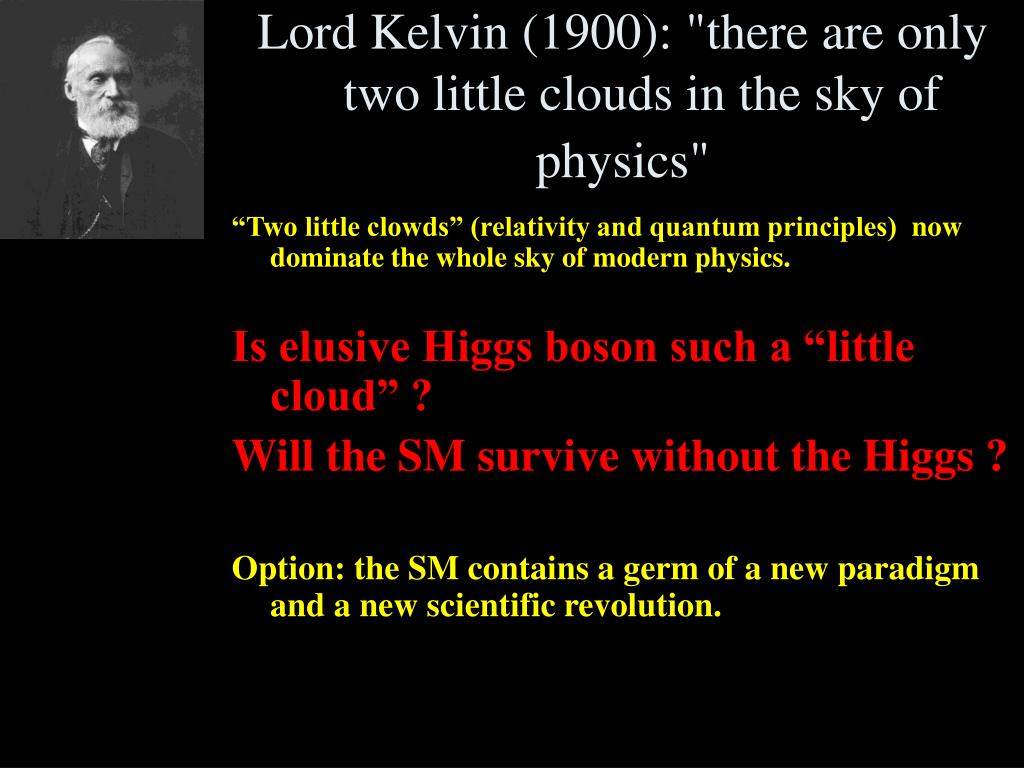 Lord Kelvin (1900): "there are only two little clouds in the sky of physics"

“Two little clowds” (relativity and quantum principles) now dominate the whole sky of modern physics.

Is elusive Higgs boson such a “little cloud” ?

Will the SM survive without the Higgs ?

Option: the SM contains a germ of a new paradigm and a new scientific revolution.